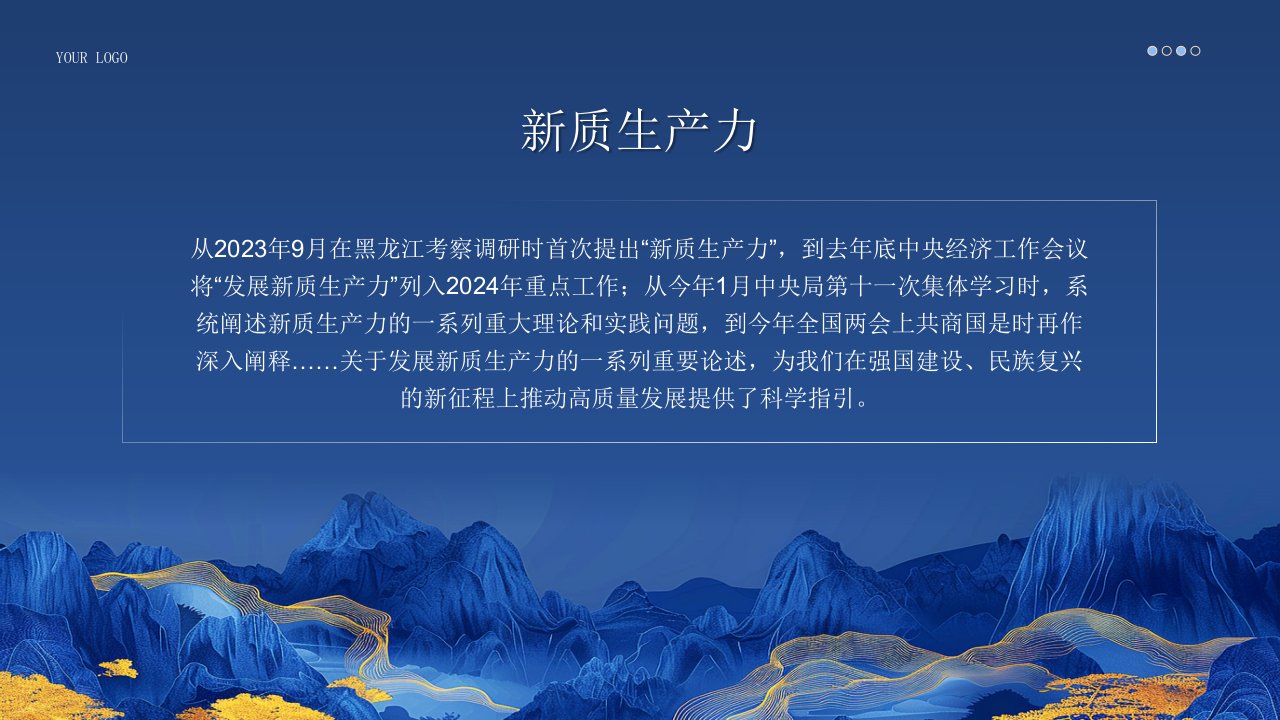 YOUR LOGO

新质生产力

从2023年9月在黑龙江考察调研时首次提出“新质生产力”，到去年底中央经济工作会议将“发展新质生产力”列入2024年重点工作；从今年1月中央局第十一次集体学习时，系统阐述新质生产力的一系列重大理论和实践问题，到今年全国两会上共商国是时再作深入阐释……关于发展新质生产力的一系列重要论述，为我们在强国建设、民族复兴的新征程上推动高质量发展提供了科学指引。